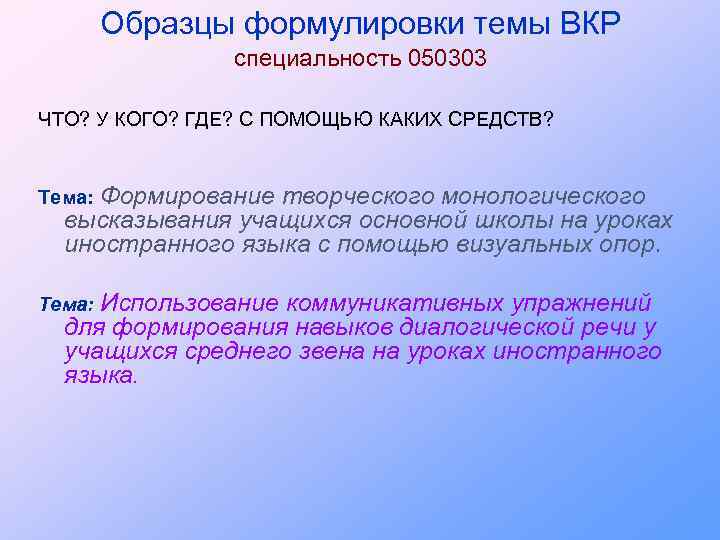 Образцы формулировки темы ВКР
специальность 050303

ЧТО? У КОГО? ГДЕ? С ПОМОЩЬЮ КАКИХ СРЕДСТВ?

Тема: Формирование творческого монологического высказывания учащихся основной школы на уроках иностранного языка с помощью визуальных опор.

Тема: Использование коммуникативных упражнений для формирования навыков диалогической речи у учащихся среднего звена на уроках иностранного языка.